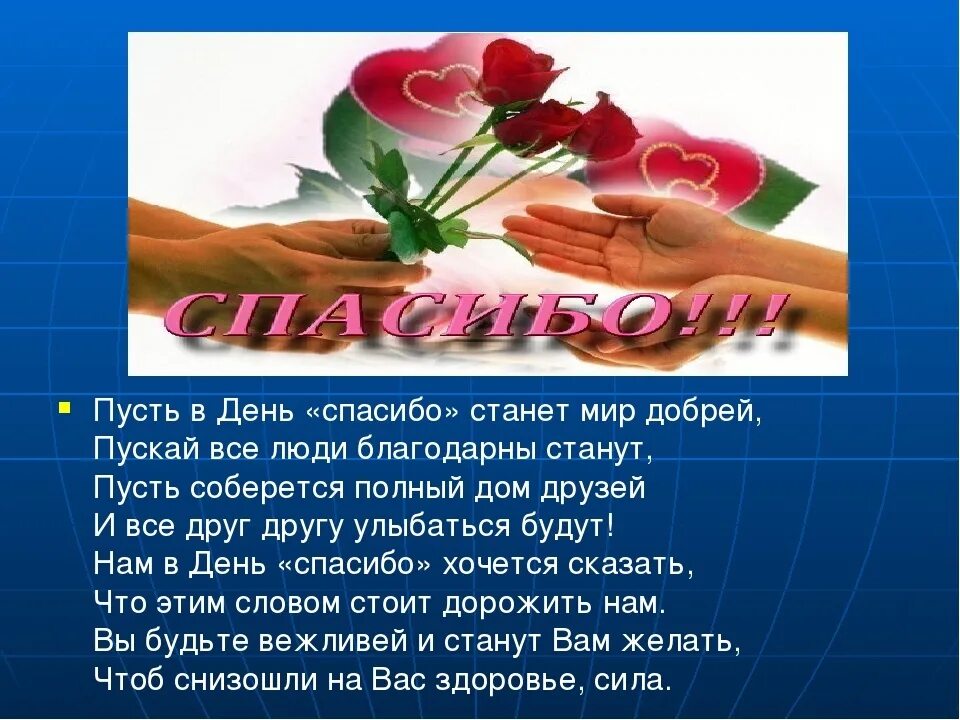 СПАСИБО!!!

Пусть в День «спасибо» станет мир добрей,
Пускай все люди благодарны станут,
Пусть соберется полный дом друзей
И все друг другу улыбаться будут!
Нам в День «спасибо» хочется сказать,
Что этим словом стоит дорожить нам.
Вы будьте вежливей и станут Вам желать,
Чтоб снизошли на Вас здоровье, сила.